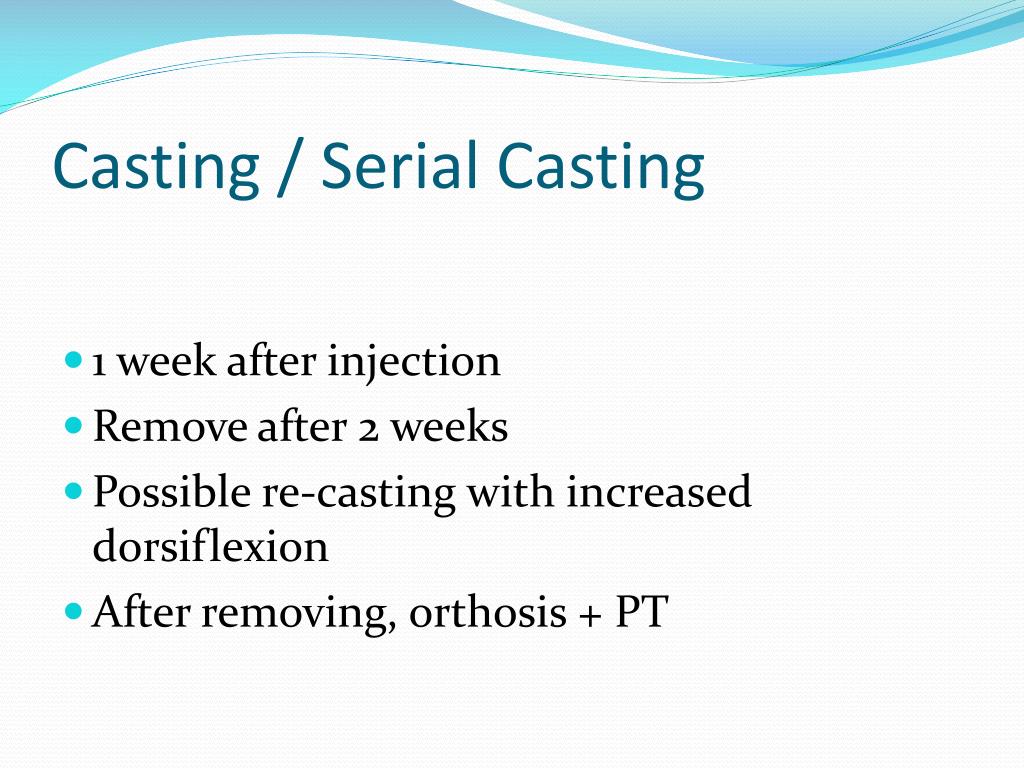 Casting / Serial Casting

- 1 week after injection
- Remove after 2 weeks
- Possible re-casting with increased dorsiflexion
- After removing, orthosis + PT